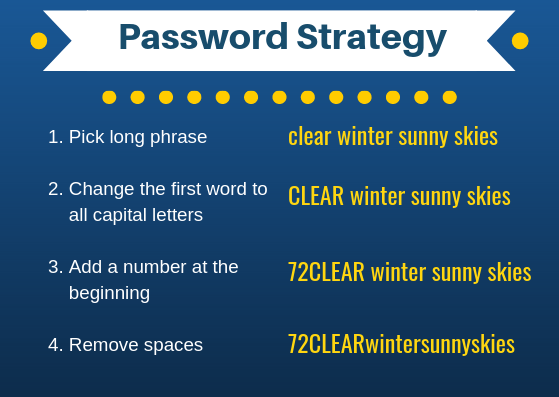 Password Strategy

1. Pick long phrase

clear winter sunny skies

2. Change the first word to all capital letters

CLEAR winter sunny skies

3. Add a number at the beginning

72CLEAR winter sunny skies

4. Remove spaces

72CLEARwintersunnyskies